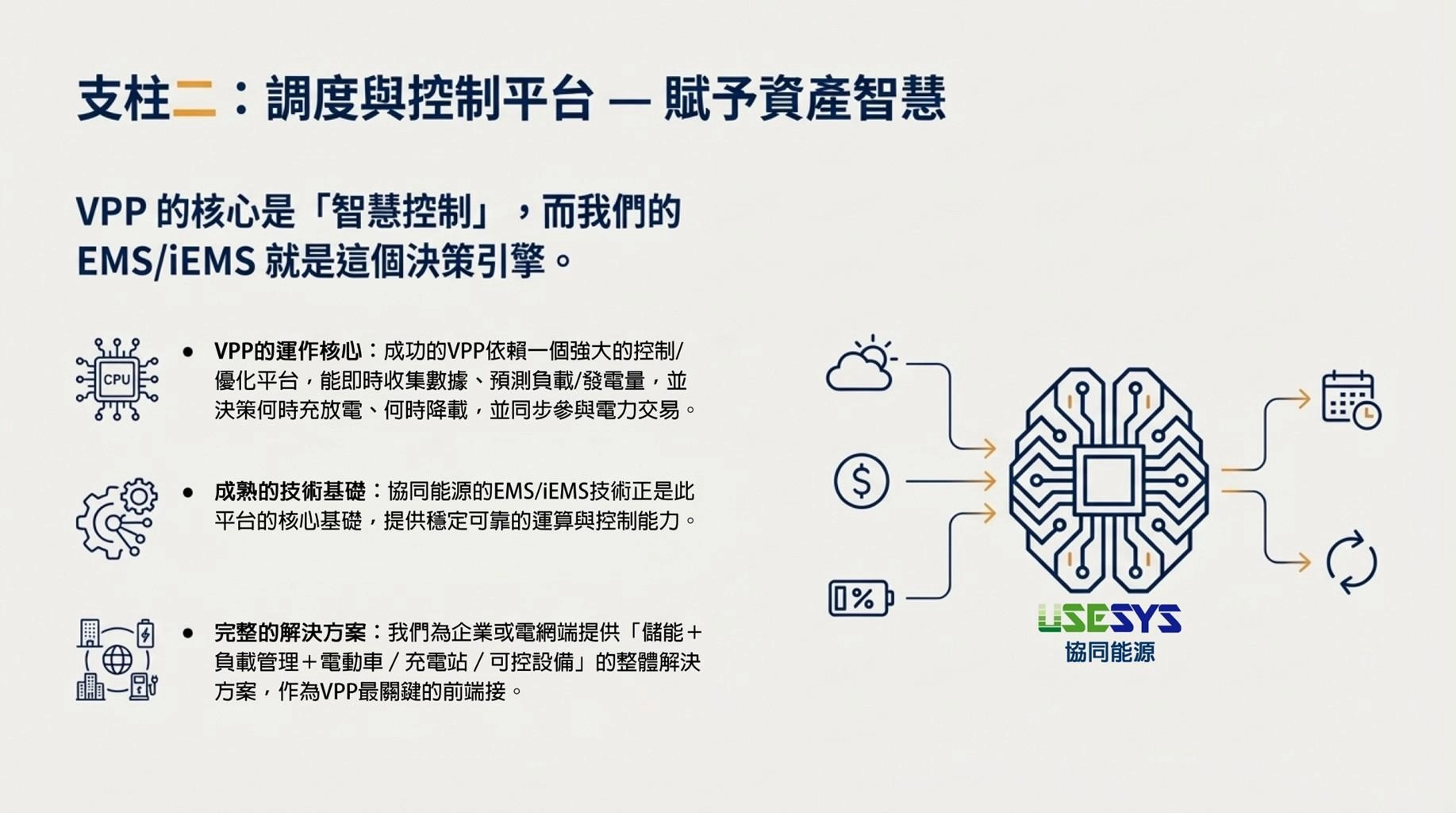 支柱二：調度與控制平台 — 賦予資產智慧

VPP 的核心是「智慧控制」，而我們的 EMS/iEMS 就是這個決策引擎。

CPU

• VPP的運作核心：成功的VPP依賴一個強大的控制/優化平台，能即時收集數據、預測負載/發電量，並決策何時充放電、何時降載，並同步參與電力交易。

• 成熟的技術基礎：協同能源的EMS/iEMS技術正是此平台的核心基礎，提供穩定可靠的運算與控制能力。

• 完整的解決方案：我們為企業或電網端提供「儲能＋負載管理＋電動車 / 充電站 / 可控設備」的整體解決方案，作為VPP最關鍵的前端接。

$

%

USESYS
協同能源